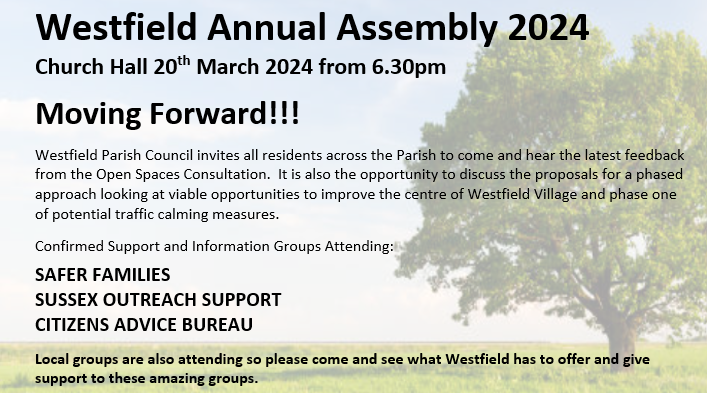 Westfield Annual Assembly 2024

Church Hall 20$^{th}$ March 2024 from 6.30pm

Moving Forward!!!

Westfield Parish Council invites all residents across the Parish to come and hear the latest feedback from the Open Spaces Consultation. It is also the opportunity to discuss the proposals for a phased approach looking at viable opportunities to improve the centre of Westfield Village and phase one of potential traffic calming measures.

Confirmed Support and Information Groups Attending:

SAFER FAMILIES
SUSSEX OUTREACH SUPPORT
CITIZENS ADVICE BUREAU

Local groups are also attending so please come and see what Westfield has to offer and give support to these amazing groups.